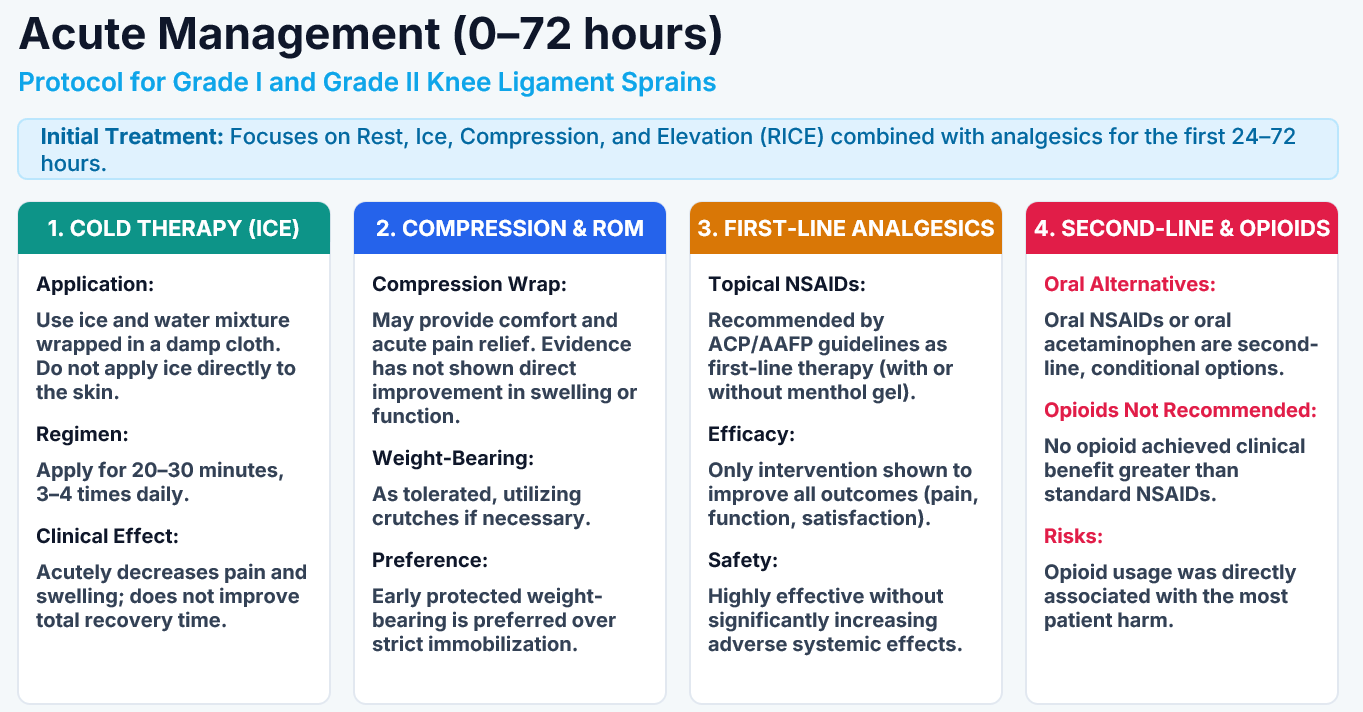 Acute Management (0–72 hours)

Protocol for Grade I and Grade II Knee Ligament Sprains

Initial Treatment: Focuses on Rest, Ice, Compression, and Elevation (RICE) combined with analgesics for the first 24–72 hours.

1. COLD THERAPY (ICE)

Application:

Use ice and water mixture wrapped in a damp cloth. Do not apply ice directly to the skin.

Regimen:

Apply for 20–30 minutes, 3–4 times daily.

Clinical Effect:

Acutely decreases pain and swelling; does not improve total recovery time.

2. COMPRESSION & ROM

Compression Wrap:

May provide comfort and acute pain relief. Evidence has not shown direct improvement in swelling or function.

Weight-Bearing:

As tolerated, utilizing crutches if necessary.

Preference:

Early protected weight-bearing is preferred over strict immobilization.

3. FIRST-LINE ANALGESICS

Topical NSAIDs:

Recommended by ACP/AAFP guidelines as first-line therapy (with or without menthol gel).

Efficacy:

Only intervention shown to improve all outcomes (pain, function, satisfaction).

Safety:

Highly effective without significantly increasing adverse systemic effects.

4. SECOND-LINE & OPIOIDS

Oral Alternatives:

Oral NSAIDs or oral acetaminophen are second-line, conditional options.

Opioids Not Recommended:

No opioid achieved clinical benefit greater than standard NSAIDs.

Risks:

Opioid usage was directly associated with the most patient harm.